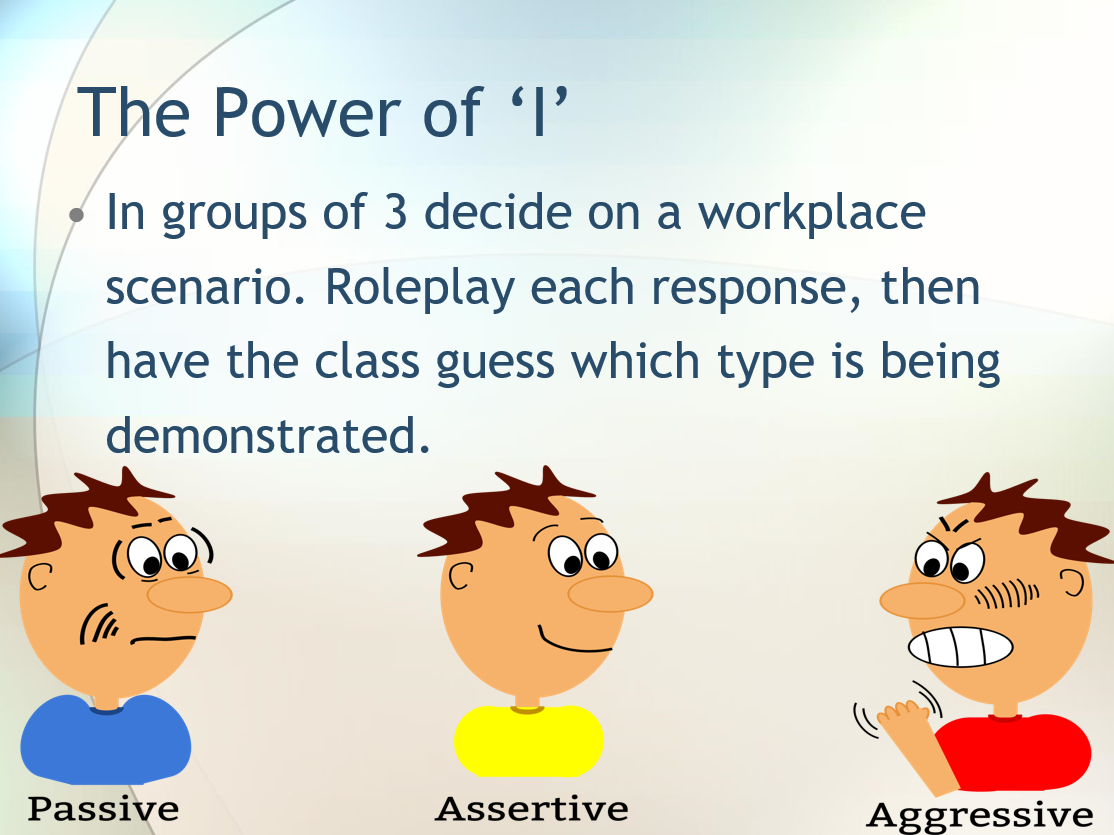 The Power of ‘I’

• In groups of 3 decide on a workplace scenario. Roleplay each response, then have the class guess which type is being demonstrated.

Passive

Assertive

Aggressive